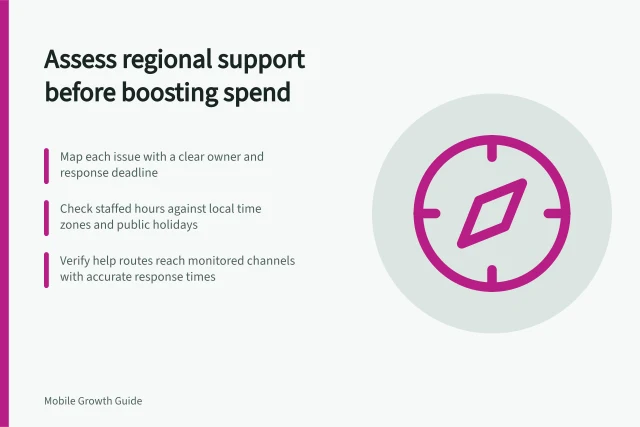 Assess regional support before boosting spend

Map each issue with a clear owner and response deadline

Check staffed hours against local time zones and public holidays

Verify help routes reach monitored channels with accurate response times

Mobile Growth Guide